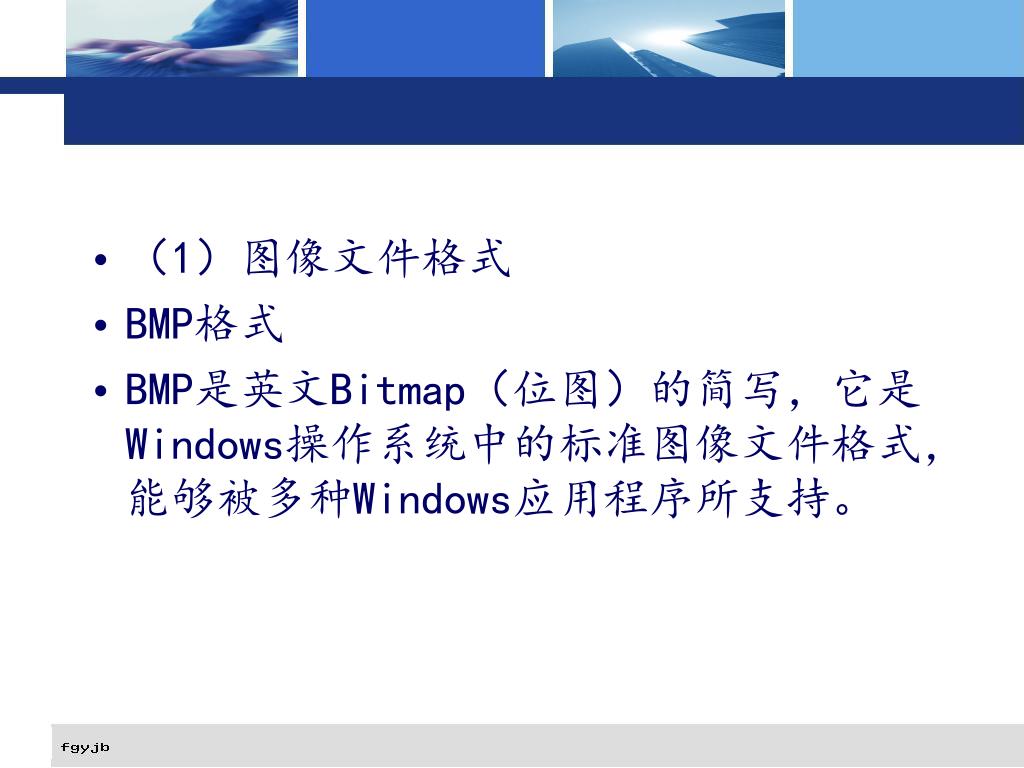 • （1）图像文件格式
• BMP格式
• BMP是英文Bitmap（位图）的简写，它是Windows操作系统中的标准图像文件格式，能够被多种Windows应用程序所支持。

fgyjb